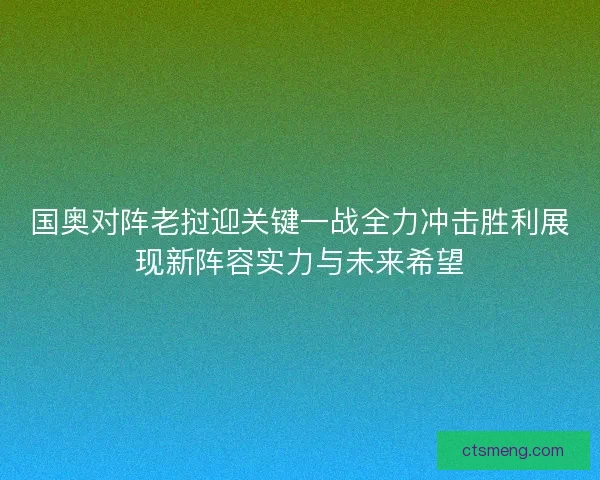 国奥对阵老挝迎关键一战全力冲击胜利展现新阵容实力与未来希望

ctsmeng.com